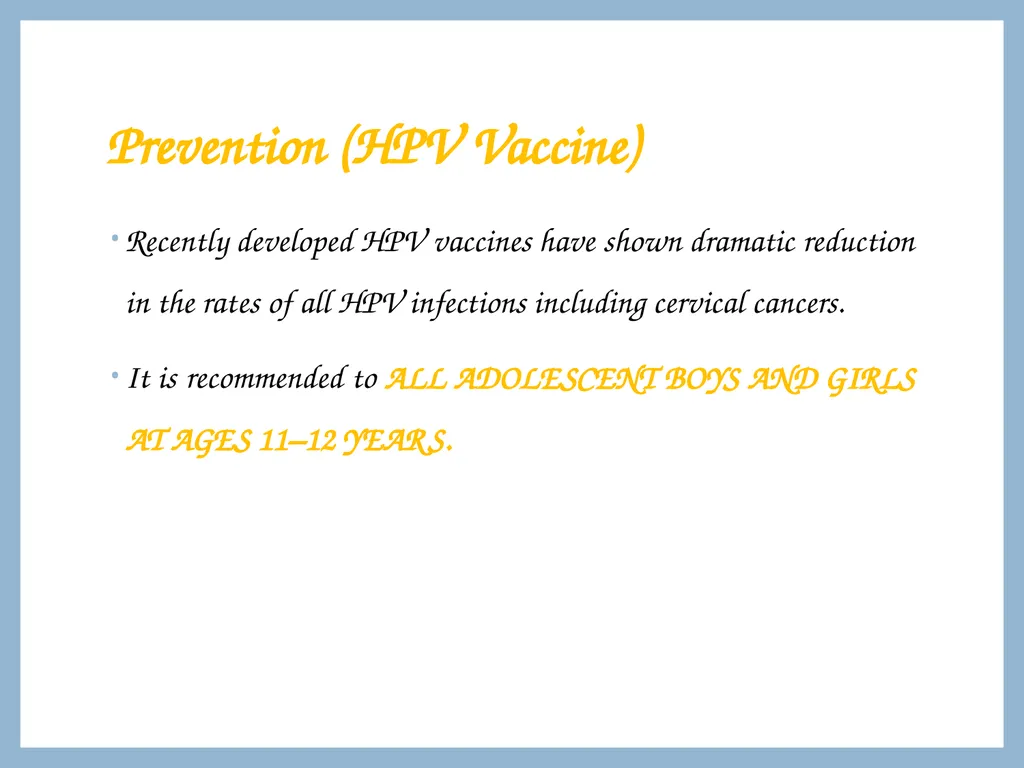 Prevention (HPV Vaccine)

• Recently developed HPV vaccines have shown dramatic reduction in the rates of all HPV infections including cervical cancers.

• It is recommended to ALL ADOLESCENT BOYS AND GIRLS AT AGES 11–12 YEARS.